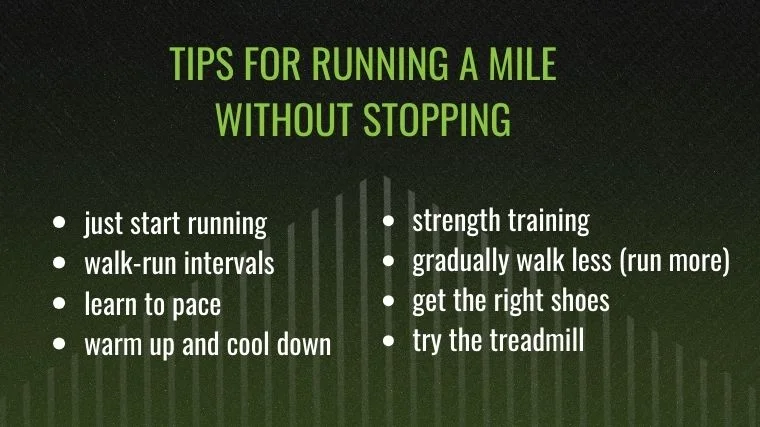 TIPS FOR RUNNING A MILE WITHOUT STOPPING

- just start running
- walk-run intervals
- learn to pace
- warm up and cool down

- strength training
- gradually walk less (run more)
- get the right shoes
- try the treadmill